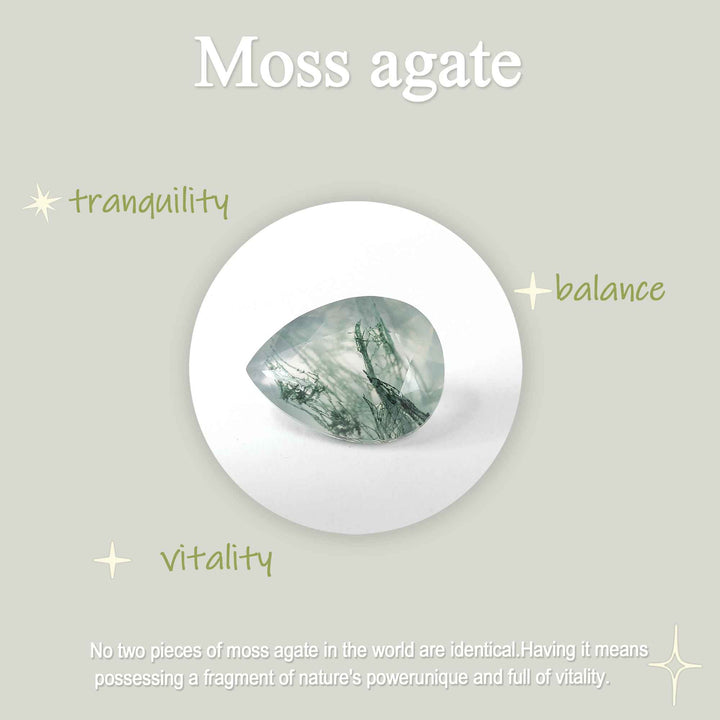 Moss agate

tranquility

balance

vitality

No two pieces of moss agate in the world are identical.Having it means possessing a fragment of nature's powerunique and full of vitality.